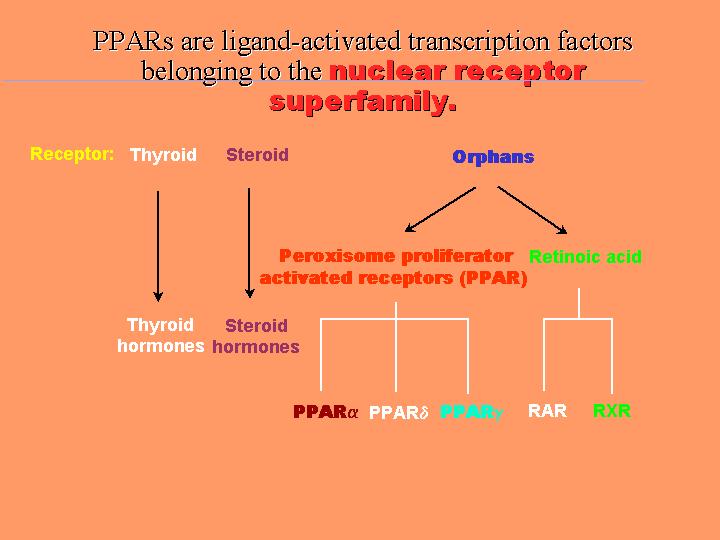 PPARs are ligand-activated transcription factors belonging to the nuclear receptor superfamily.

Receptor: Thyroid Steroid

Orphans

Peroxisome proliferator activated receptors (PPAR)

Retinoic acid

Thyroid hormones

Steroid hormones

PPAR$\alpha$ PPAR$\delta$ PPAR$\gamma$ RAR RXR